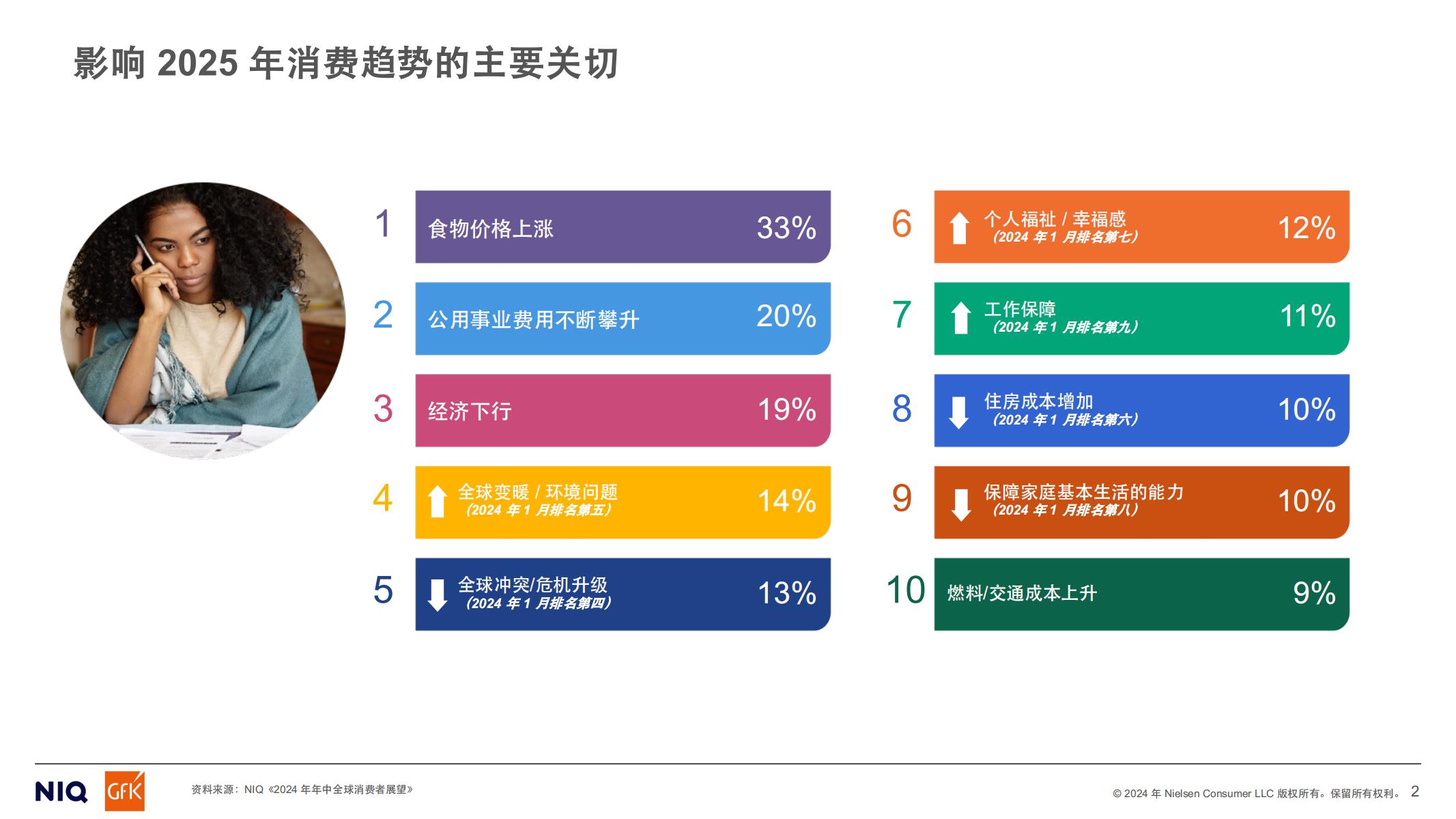 影响 2025 年消费趋势的主要关切

1 食物价格上涨 33%

2 公用事业费用不断攀升 20%

3 经济下行 19%

4 全球变暖 / 环境问题 (2024 年 1 月排名第五) 14%

5 全球冲突/危机升级 (2024 年 1 月排名第四) 13%

6 个人福祉 / 幸福感 (2024 年 1 月排名第七) 12%

7 工作保障 (2024 年 1 月排名第九) 11%

8 住房成本增加 (2024 年 1 月排名第六) 10%

9 保障家庭基本生活的能力 (2024 年 1 月排名第八) 10%

10 燃料/交通成本上升 9%

NIQ GfK

资料来源：NIQ《2024 年年中全球消费者展望》

© 2024 年 Nielsen Consumer LLC 版权所有。保留所有权利。 2